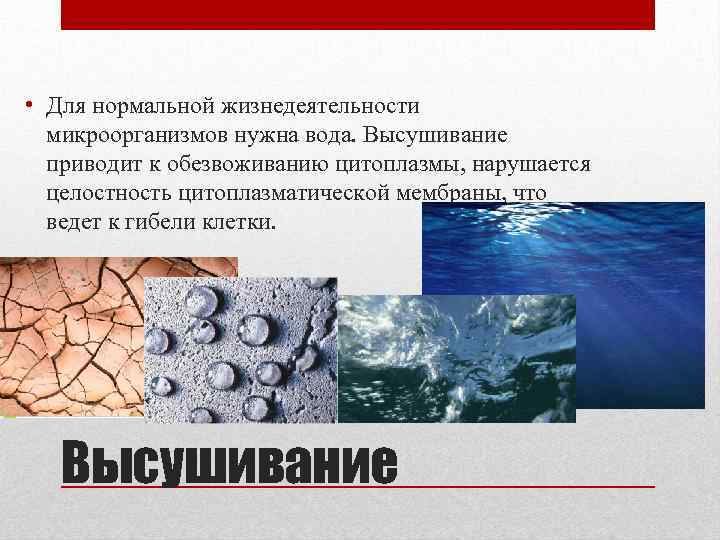 • Для нормальной жизнедеятельности микроорганизмов нужна вода. Высушивание приводит к обезвоживанию цитоплазмы, нарушается целостность цитоплазматической мембраны, что ведет к гибели клетки.

Высушивание